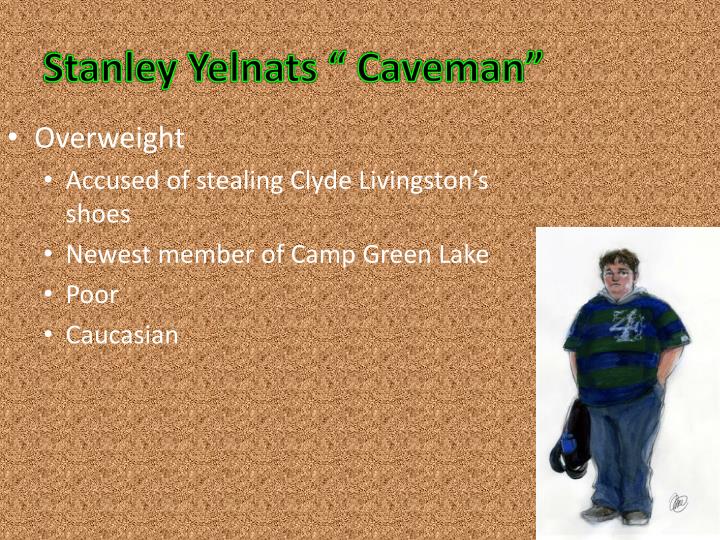 Stanley Yelnats " Caveman"

• Overweight

• Accused of stealing Clyde Livingston's shoes

• Newest member of Camp Green Lake

• Poor

• Caucasian